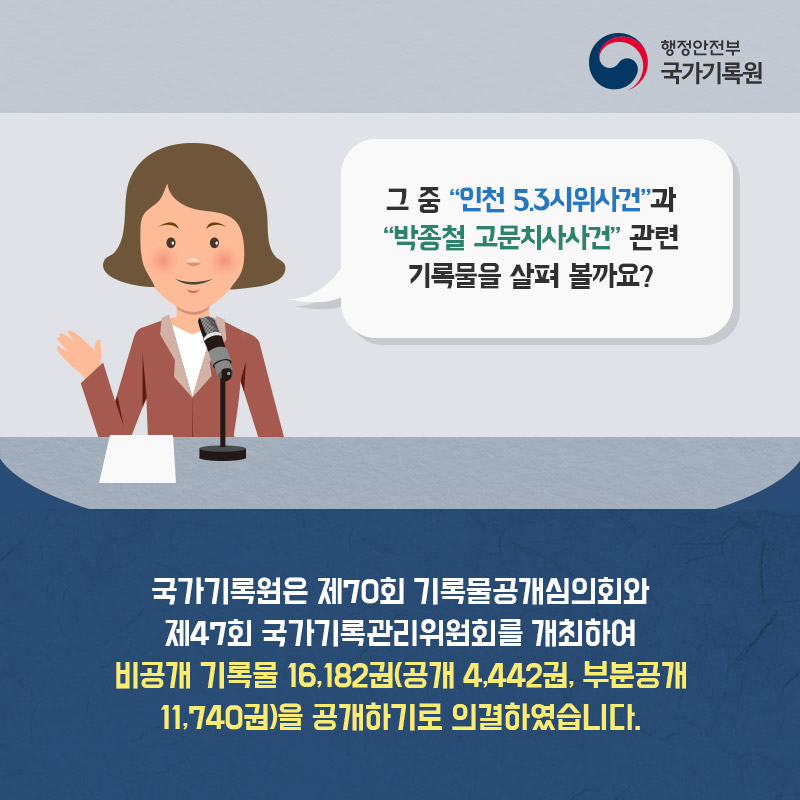 행정안전부
국가기록원

그 중 "인천 5.3시위사건"과 "박종철 고문치사사건" 관련 기록물을 살펴 볼까요?

국가기록원은 제70회 기록물공개심의회와 제47회 국가기록관리위원회를 개최하여 비공개 기록물 16,182권(공개 4,442권, 부분공개 11,740권)을 공개하기로 의결하였습니다.